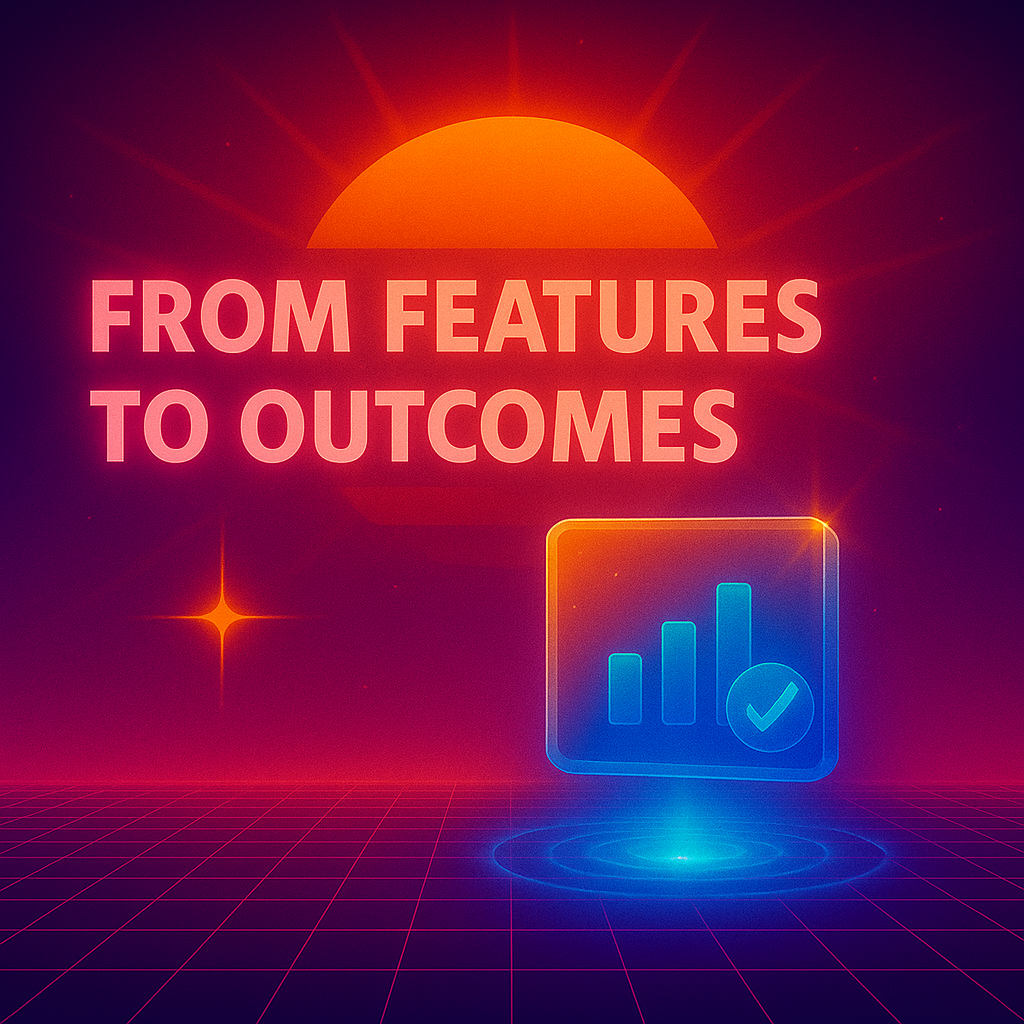 FROM FEATURES TO OUTCOMES